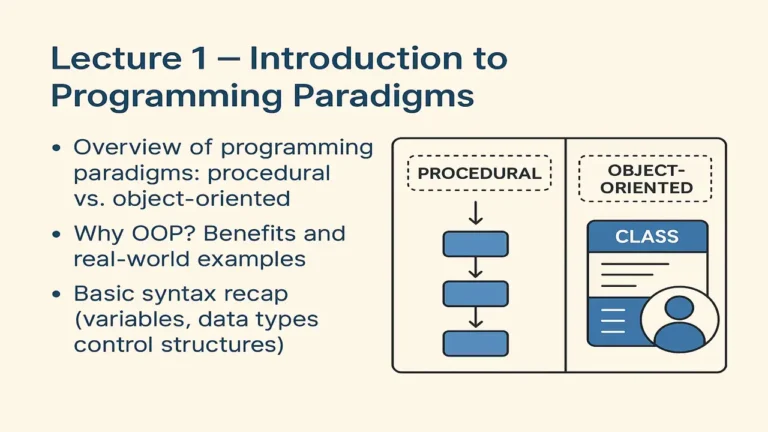 Lecture 1 — Introduction to Programming Paradigms

• Overview of programming paradigms: procedural vs. object-oriented

• Why OOP? Benefits and real-world examples

• Basic syntax recap (variables, data types control structures)

PROCEDURAL

OBJECT-ORIENTED

CLASS